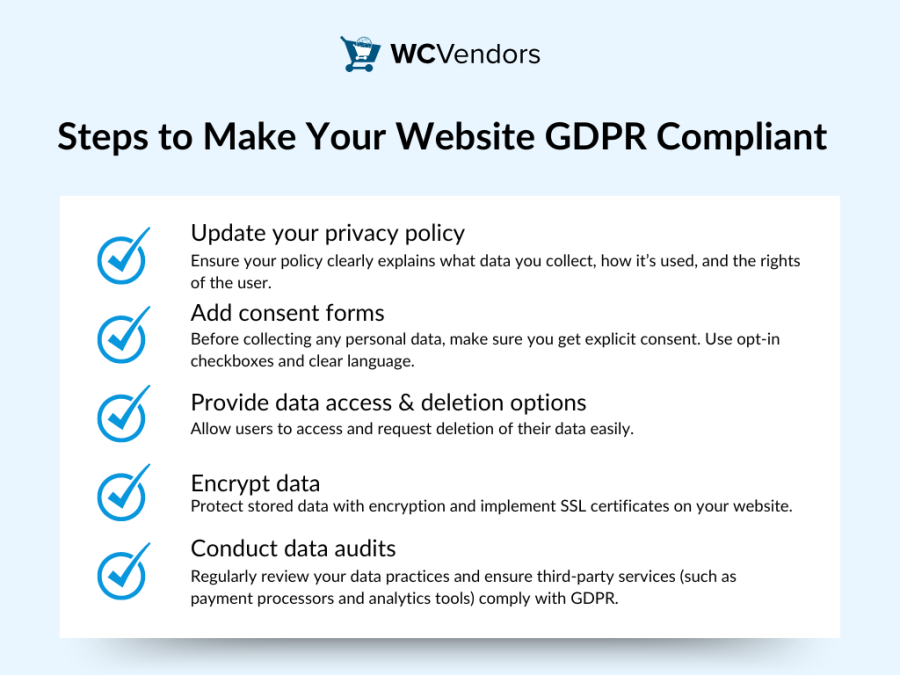 WCVendors

Steps to Make Your Website GDPR Compliant

Update your privacy policy
Ensure your policy clearly explains what data you collect, how it's used, and the rights of the user.

Add consent forms
Before collecting any personal data, make sure you get explicit consent. Use opt-in checkboxes and clear language.

Provide data access & deletion options
Allow users to access and request deletion of their data easily.

Encrypt data
Protect stored data with encryption and implement SSL certificates on your website.

Conduct data audits
Regularly review your data practices and ensure third-party services (such as payment processors and analytics tools) comply with GDPR.